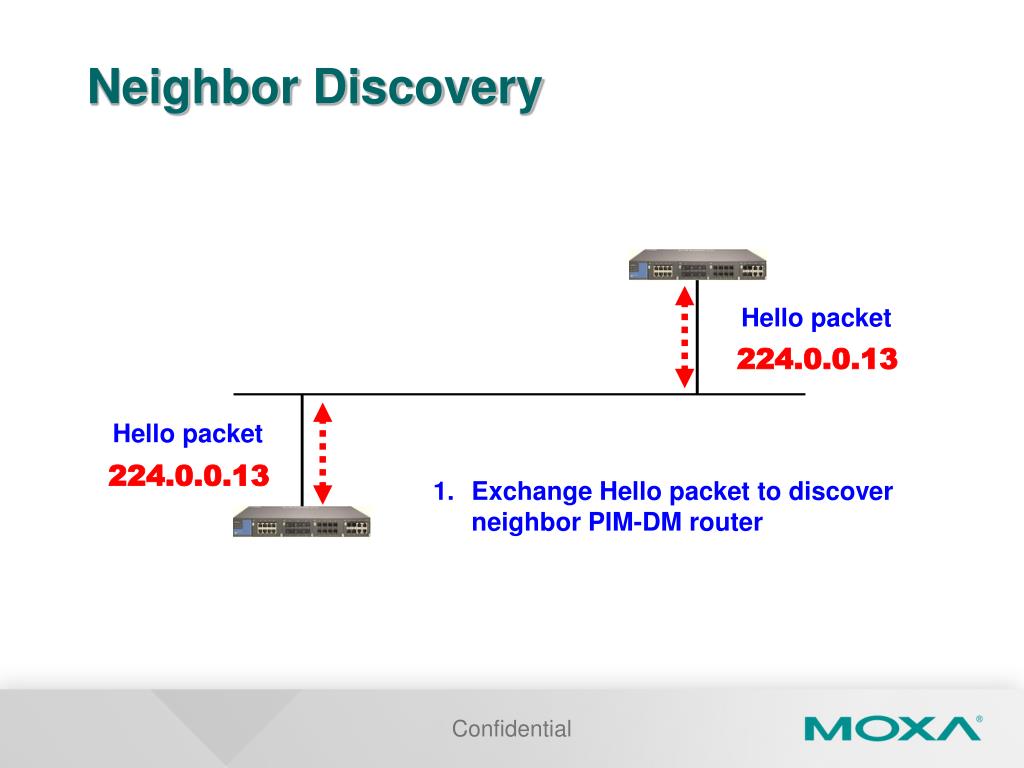 Neighbor Discovery

Hello packet
224.0.0.13

Hello packet
224.0.0.13

1. Exchange Hello packet to discover neighbor PIM-DM router

Confidential

MOXA®